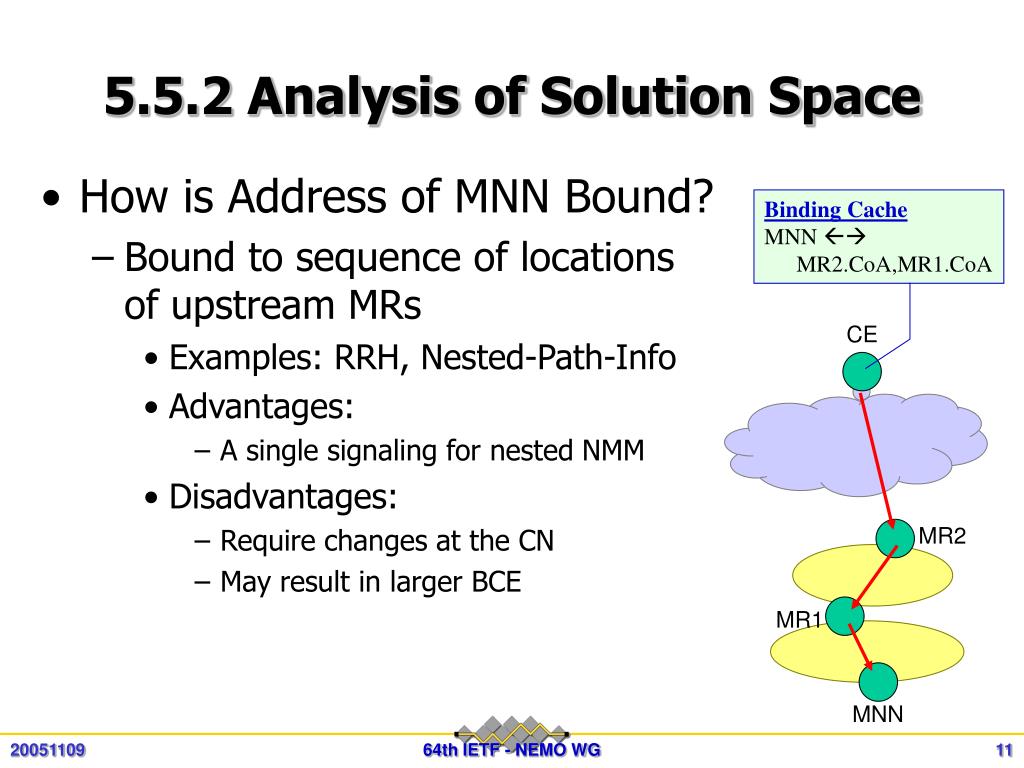 5.5.2 Analysis of Solution Space

• How is Address of MNN Bound?
– Bound to sequence of locations of upstream MRs
• Examples: RRH, Nested-Path-Info
• Advantages:
– A single signaling for nested NMM
• Disadvantages:
– Require changes at the CN
– May result in larger BCE

Binding Cache
MNN ←→
MR2.CoA,MR1.CoA

CE
MR2
MR1
MNN

20051109
64th IETF - NEMO WG
11